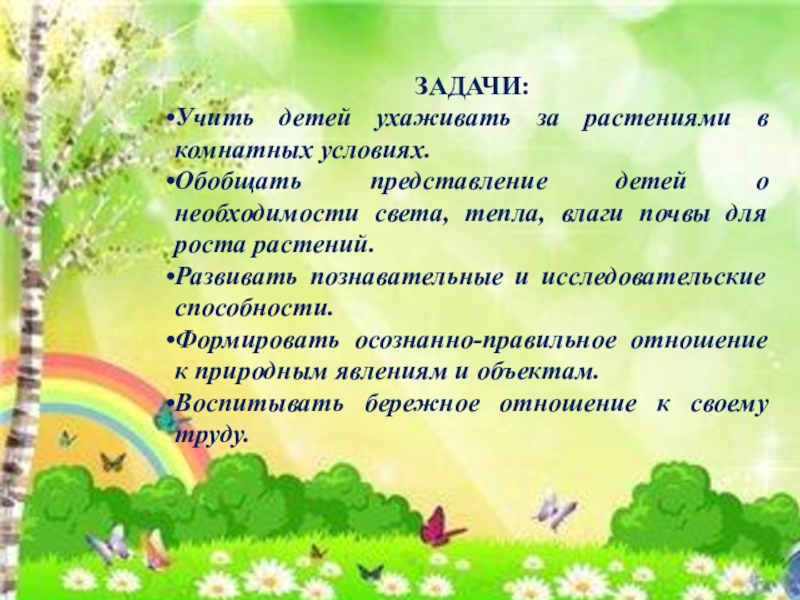 ЗАДАЧИ:

•Учить детей ухаживать за растениями в комнатных условиях.

•Обобщать представление детей о необходимости света, тепла, влаги почвы для роста растений.

•Развивать познавательные и исследовательские способности.

•Формировать осознанно-правильное отношение к природным явлениям и объектам.

•Воспитывать бережное отношение к своему труду.